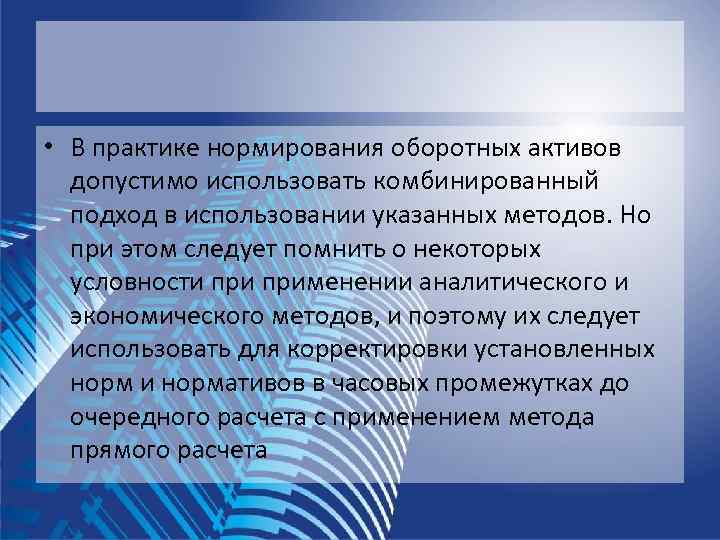 • В практике нормирования оборотных активов допустимо использовать комбинированный подход в использовании указанных методов. Но при этом следует помнить о некоторых условности при применении аналитического и экономического методов, и поэтому их следует использовать для корректировки установленных норм и нормативов в часовых промежутках до очередного расчета с применением метода прямого расчета